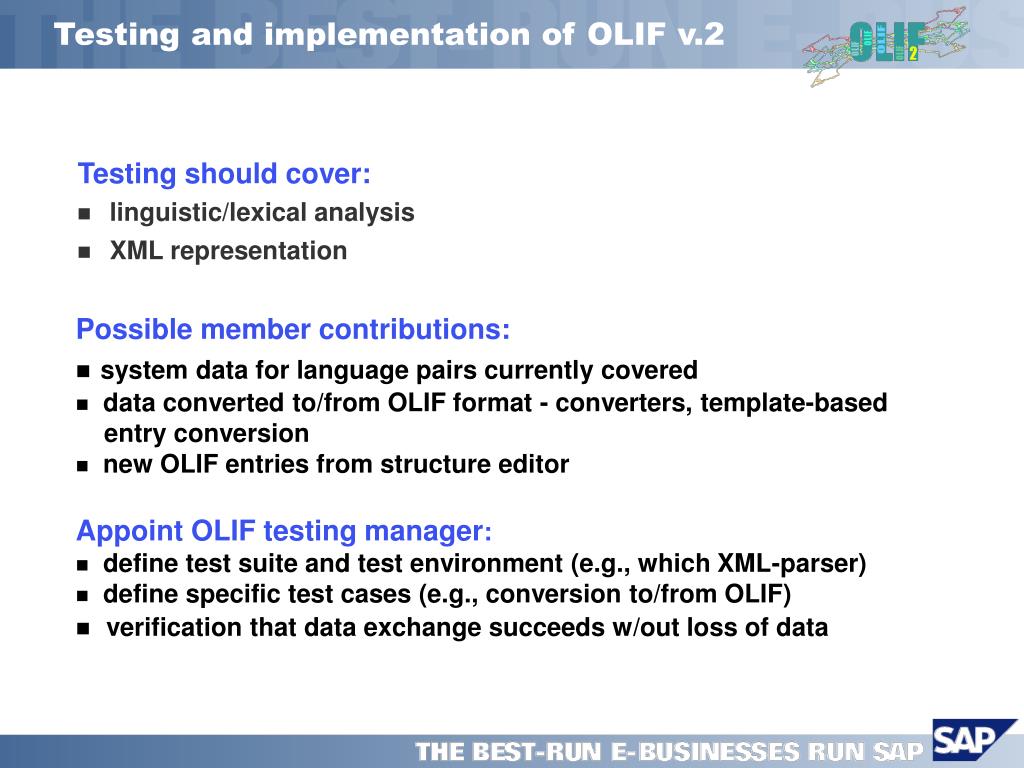 Testing and implementation of OLIF v.2

OLIF 2

Testing should cover:
- linguistic/lexical analysis
- XML representation

Possible member contributions:
- system data for language pairs currently covered
- data converted to/from OLIF format - converters, template-based entry conversion
- new OLIF entries from structure editor

Appoint OLIF testing manager:
- define test suite and test environment (e.g., which XML-parser)
- define specific test cases (e.g., conversion to/from OLIF)
- verification that data exchange succeeds w/out loss of data

THE BEST-RUN E-BUSINESSES RUN SAP

SAP